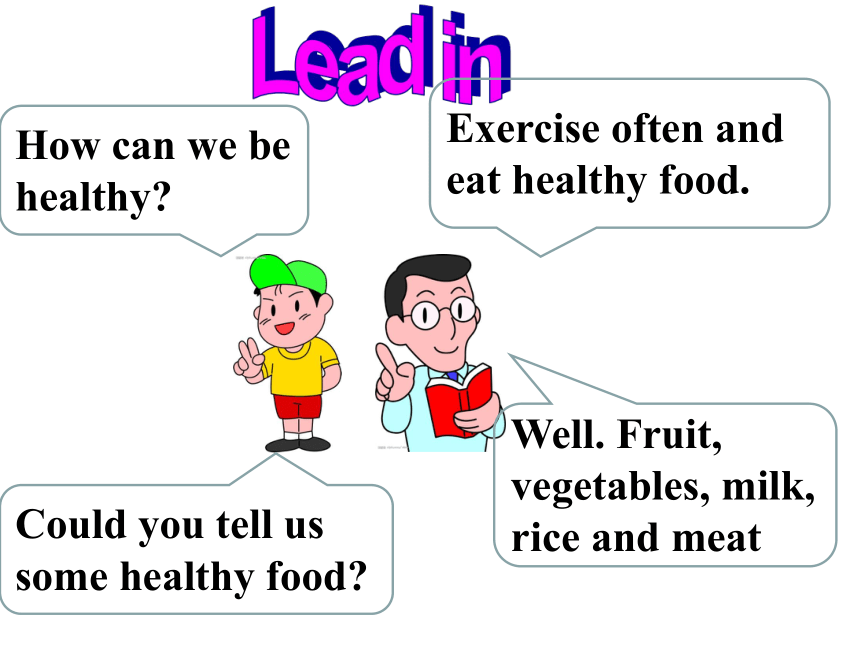 Lead in

How can we be healthy?

Exercise often and eat healthy food.

Could you tell us some healthy food?

Well. Fruit, vegetables, milk, rice and meat